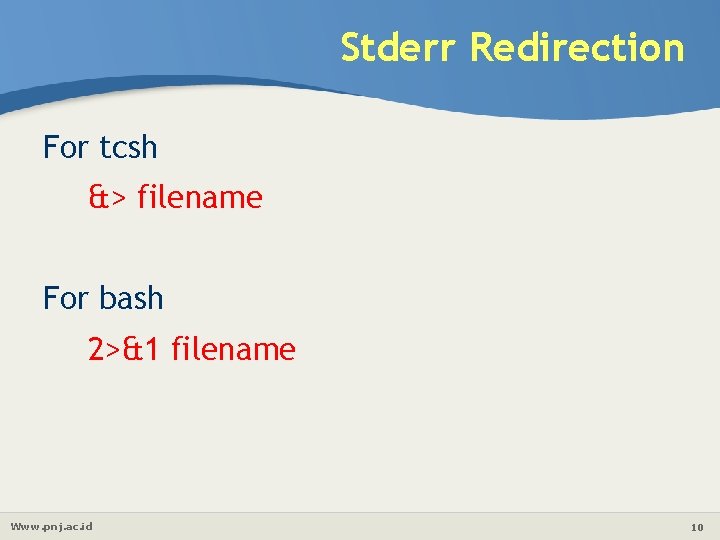 Stderr Redirection

For tcsh

&> filename

For bash

2>&1 filename

Www.pnj.ac.id

10